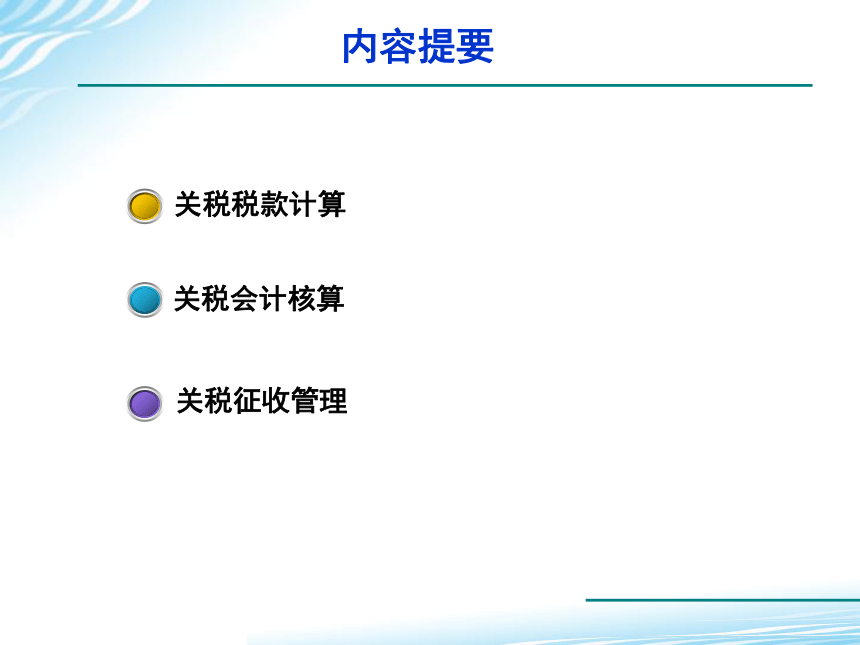 内容提要

关税税款计算

关税会计核算

关税征收管理